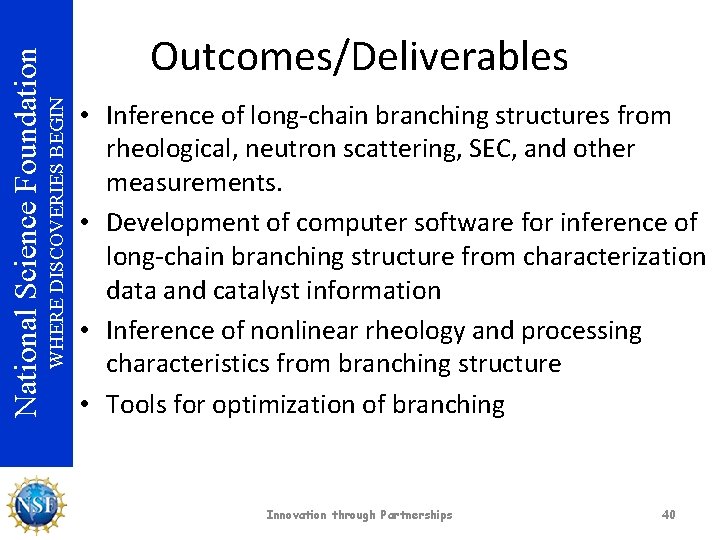 National Science Foundation
WHERE DISCOVERIES BEGIN

Outcomes/Deliverables

• Inference of long-chain branching structures from rheological, neutron scattering, SEC, and other measurements.
• Development of computer software for inference of long-chain branching structure from characterization data and catalyst information
• Inference of nonlinear rheology and processing characteristics from branching structure
• Tools for optimization of branching

NSF

Innovation through Partnerships

40